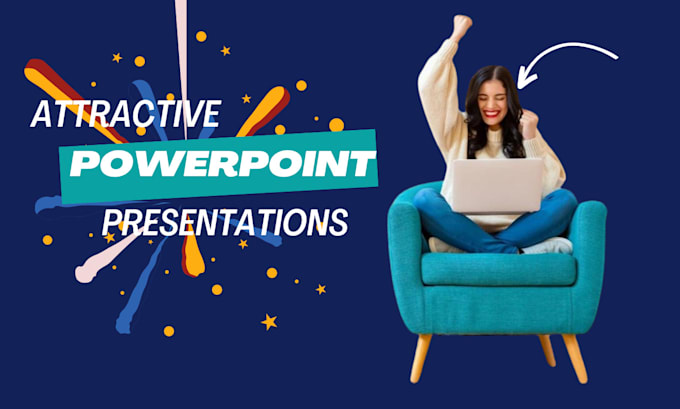 ATTRACTIVE
POWERPOINT
PRESENTATIONS